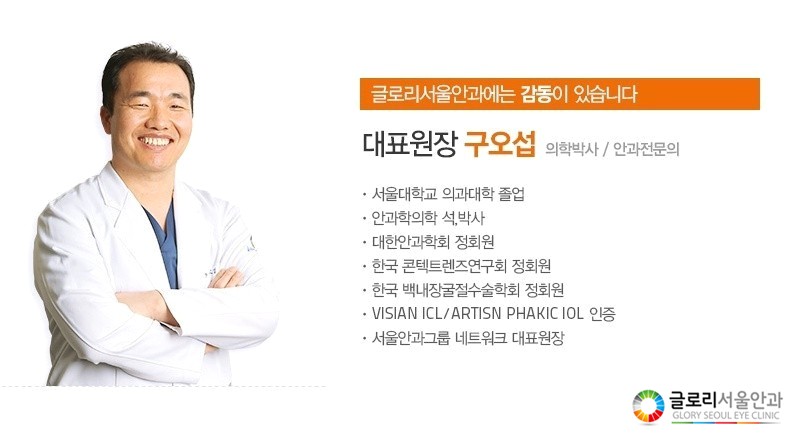 글로리서울안과에는 감동이 있습니다

대표원장 구오섭 의학박사 / 안과전문의

· 서울대학교 의과대학 졸업
· 안과학의학 석,박사
· 대한안과학회 정회원
· 한국 콘텍트렌즈연구회 정회원
· 한국 백내장굴절수술학회 정회원
· VISIAN ICL/ARTISN PHAKIC IOL 인증
· 서울안과그룹 네트워크 대표원장

글로리서울안과
GLORY SEOUL EYE CLINIC